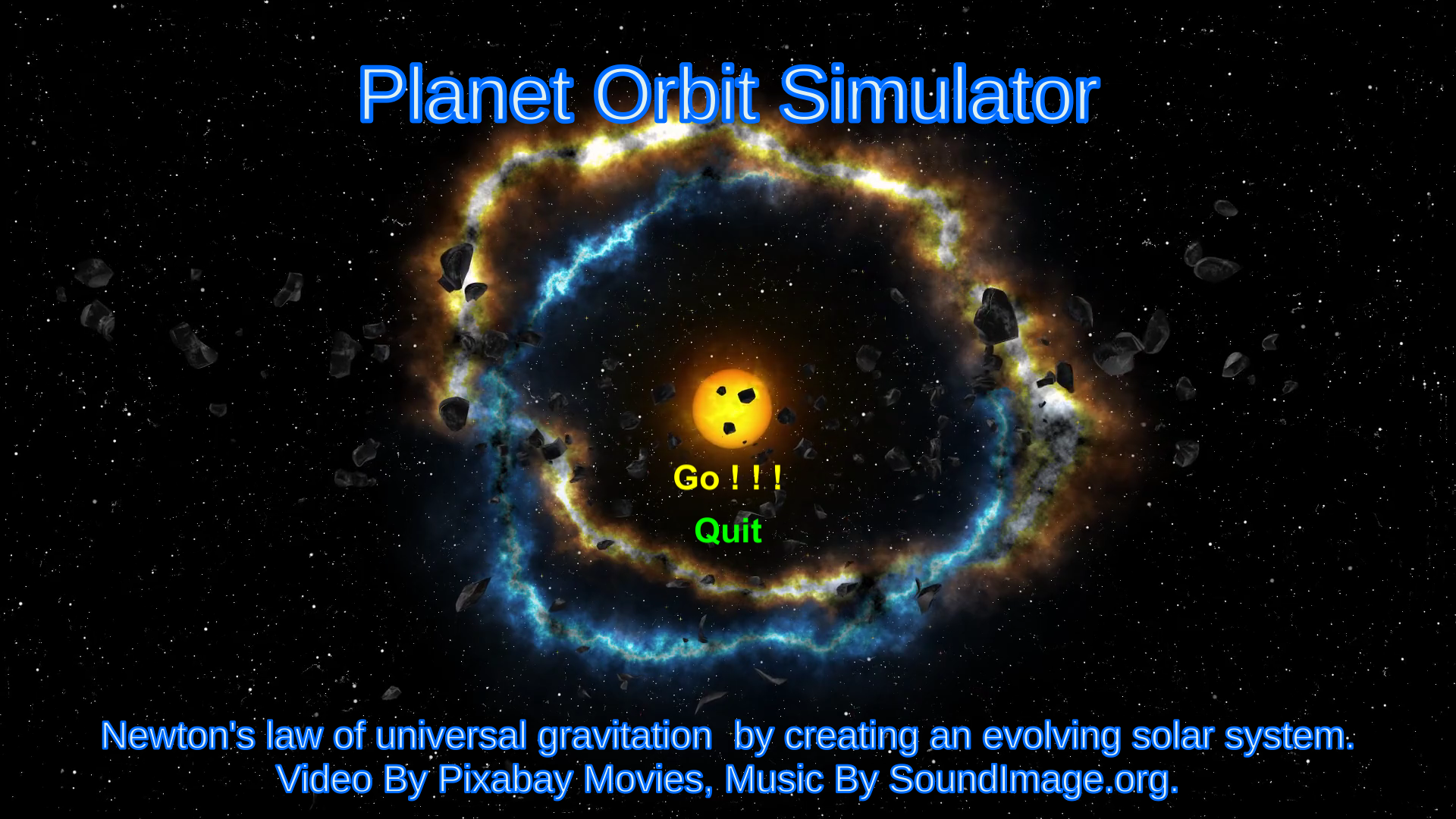 Planet Orbit Simulator

Go ! ! !

Quit

Newton's law of universal gravitation by creating an evolving solar system.
Video By Pixabay Movies, Music By SoundImage.org.